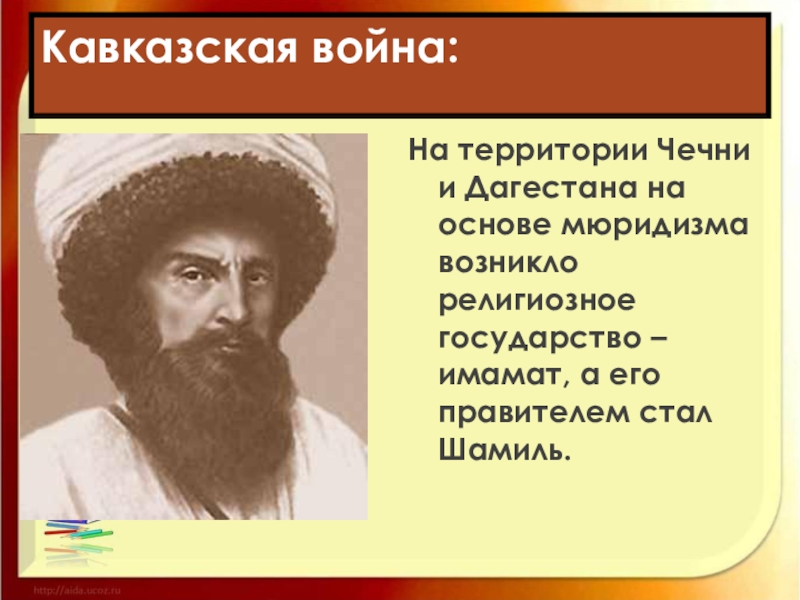 Кавказская война:

На территории Чечни и Дагестана на основе мюридизма возникло религиозное государство – имамат, а его правителем стал Шамиль.

http://aida.ucoz.ru